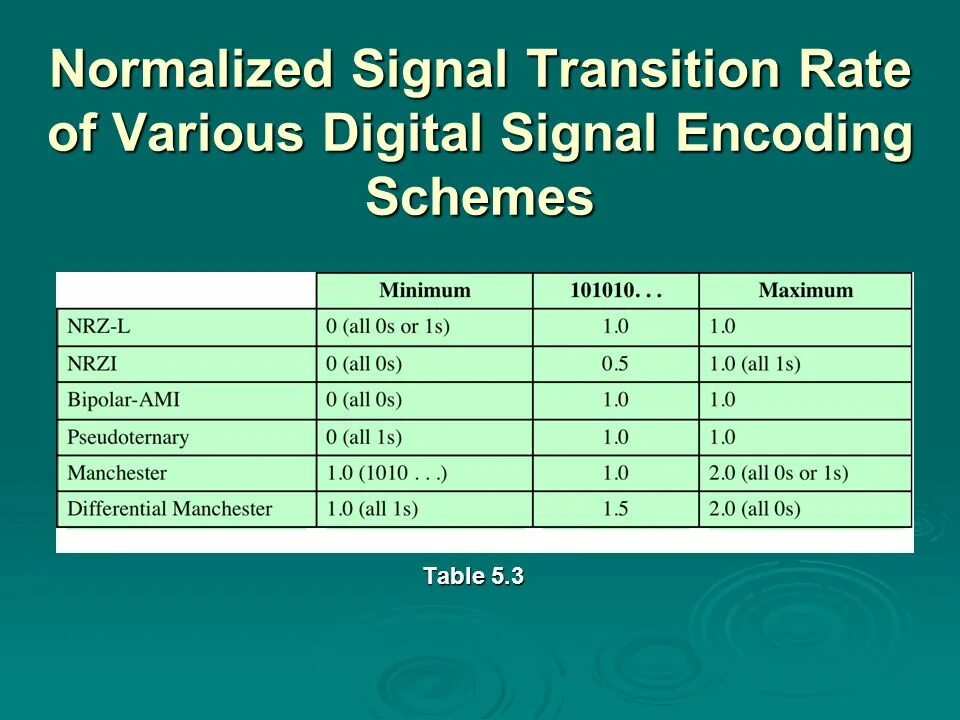 Normalized Signal Transition Rate of Various Digital Signal Encoding Schemes

| | Minimum | 101010. . . | Maximum |
|---|---|---|---|
| NRZ-L | 0 (all 0s or 1s) | 1.0 | 1.0 |
| NRZI | 0 (all 0s) | 0.5 | 1.0 (all 1s) |
| Bipolar-AMI | 0 (all 0s) | 1.0 | 1.0 |
| Pseudoternary | 0 (all 1s) | 1.0 | 1.0 |
| Manchester | 1.0 (1010 . . .) | 1.0 | 2.0 (all 0s or 1s) |
| Differential Manchester | 1.0 (all 1s) | 1.5 | 2.0 (all 0s) |

Table 5.3